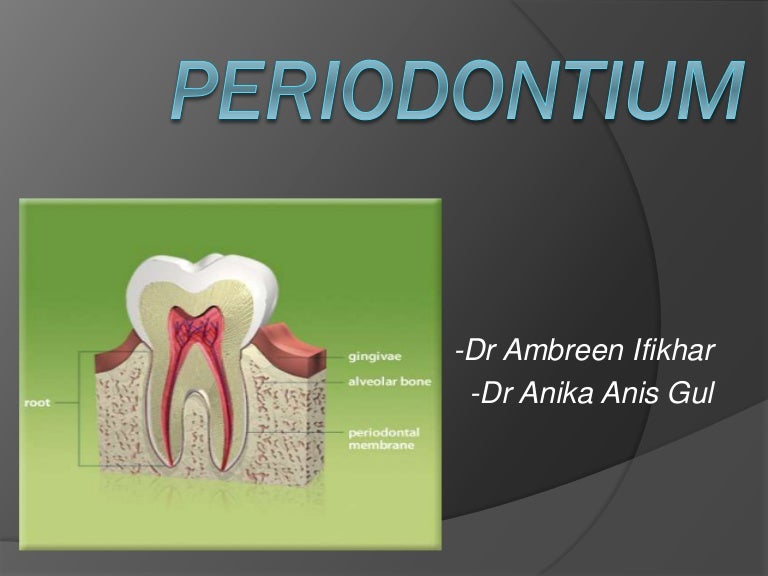 PERIODONTIUM

root

gingivae

alveolar bone

periodontal membrane

-Dr Ambreen Ifikhar

-Dr Anika Anis Gul